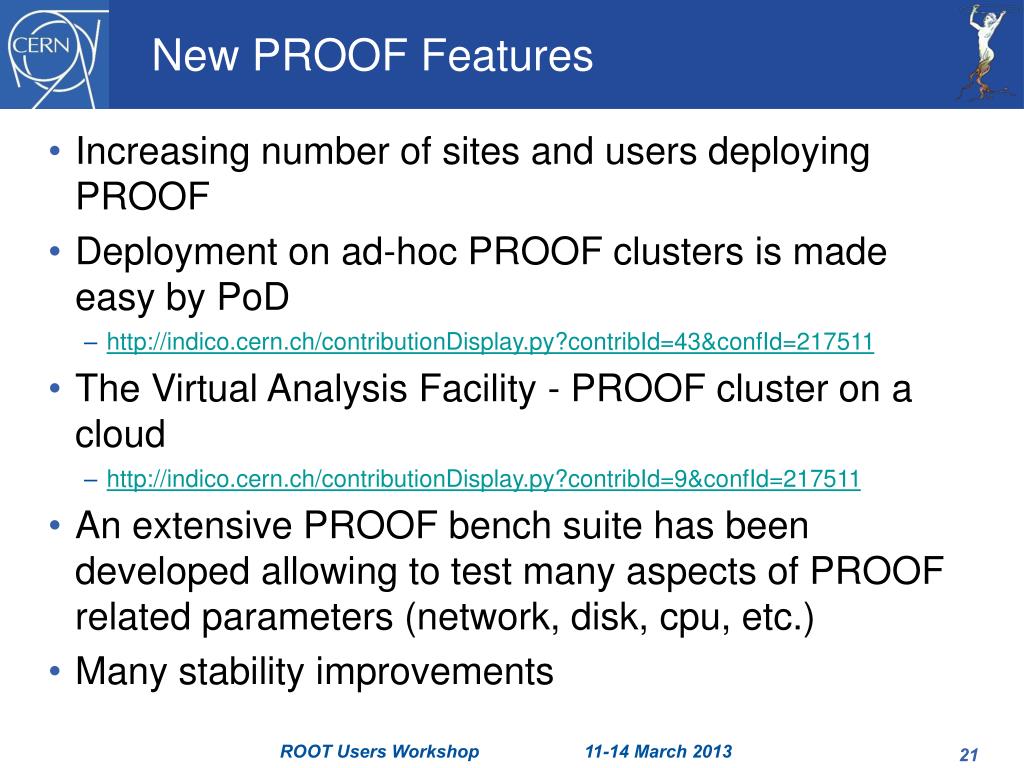 CERN

New PROOF Features

• Increasing number of sites and users deploying PROOF
• Deployment on ad-hoc PROOF clusters is made easy by PoD
– http://indico.cern.ch/contributionDisplay.py?contribId=43&confId=217511
• The Virtual Analysis Facility - PROOF cluster on a cloud
– http://indico.cern.ch/contributionDisplay.py?contribId=9&confId=217511
• An extensive PROOF bench suite has been developed allowing to test many aspects of PROOF related parameters (network, disk, cpu, etc.)
• Many stability improvements

ROOT Users Workshop 11-14 March 2013 21